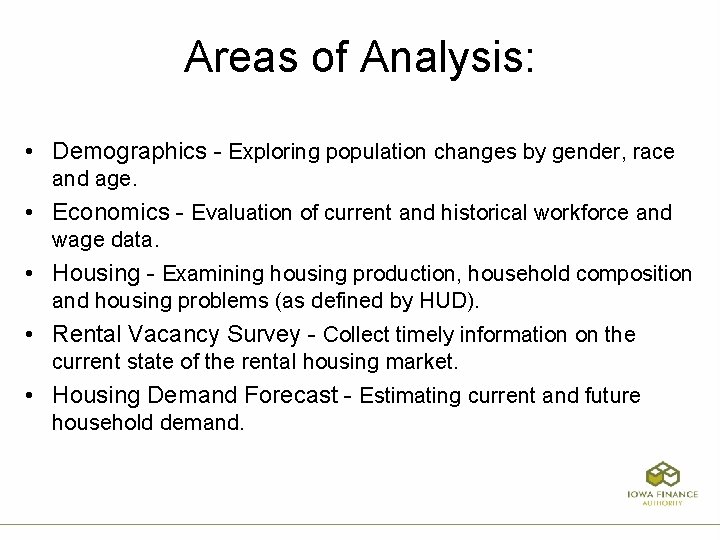 Areas of Analysis:

• Demographics - Exploring population changes by gender, race and age.
• Economics - Evaluation of current and historical workforce and wage data.
• Housing - Examining housing production, household composition and housing problems (as defined by HUD).
• Rental Vacancy Survey - Collect timely information on the current state of the rental housing market.
• Housing Demand Forecast - Estimating current and future household demand.

IOWA FINANCE AUTHORITY